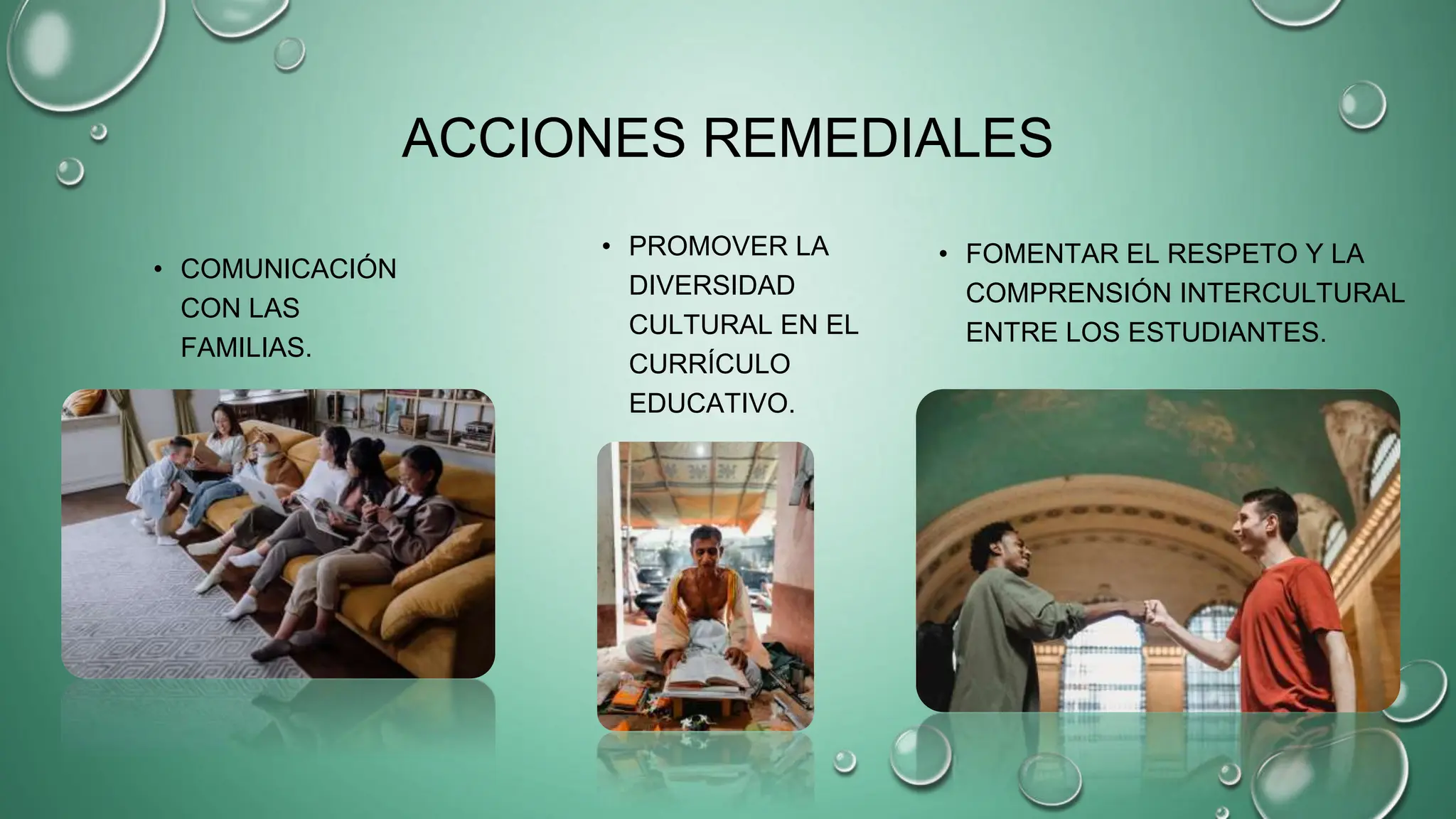 ACCIONES REMEDIALES

• COMUNICACIÓN CON LAS FAMILIAS.

• PROMOVER LA DIVERSIDAD CULTURAL EN EL CURRÍCULO EDUCATIVO.

• FOMENTAR EL RESPETO Y LA COMPRENSIÓN INTERCULTURAL ENTRE LOS ESTUDIANTES.